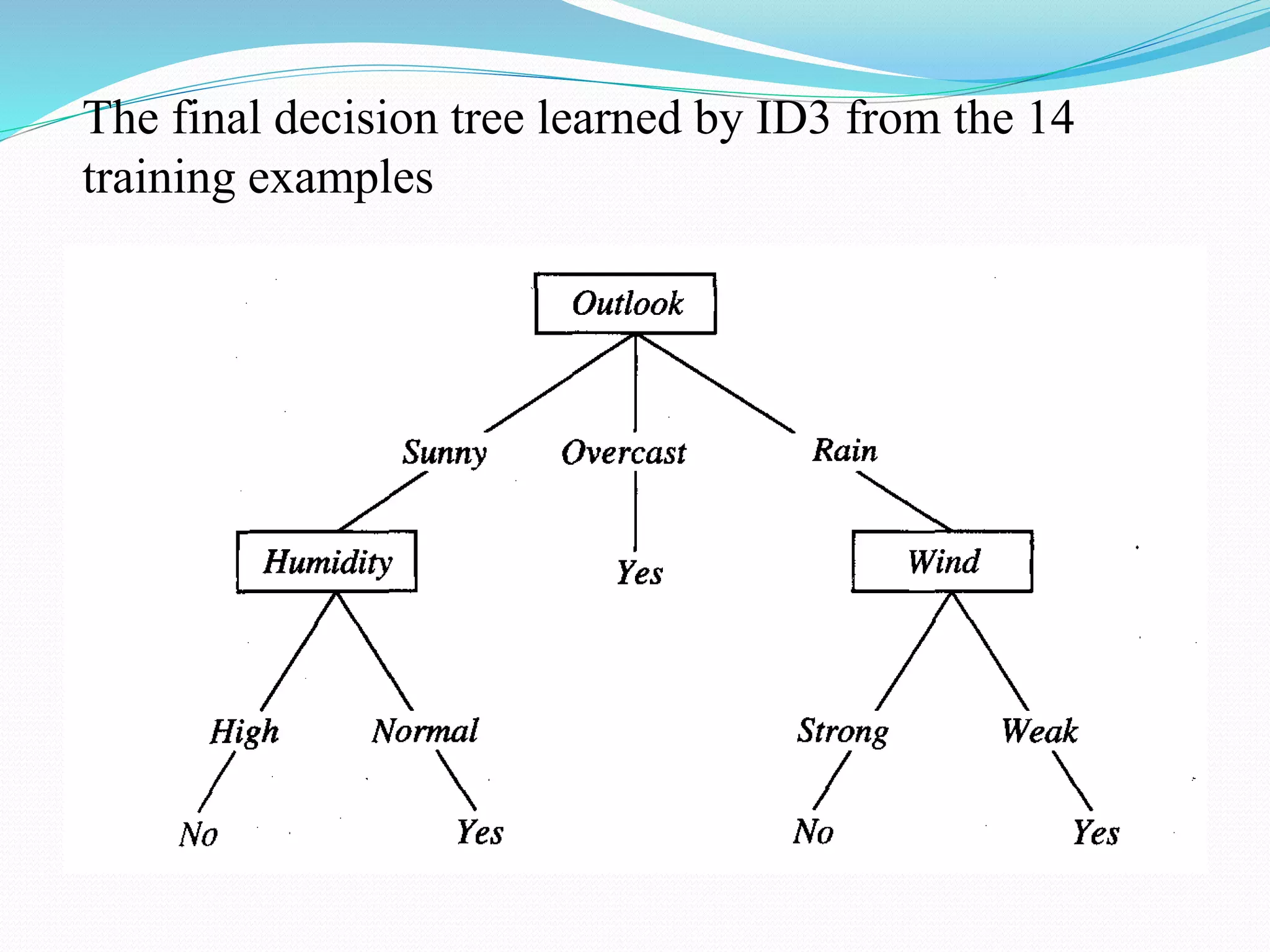 The final decision tree learned by ID3 from the 14 training examples

Outlook

Sunny Overcast Rain

Humidity Yes Wind

High Normal Strong Weak

No Yes No Yes